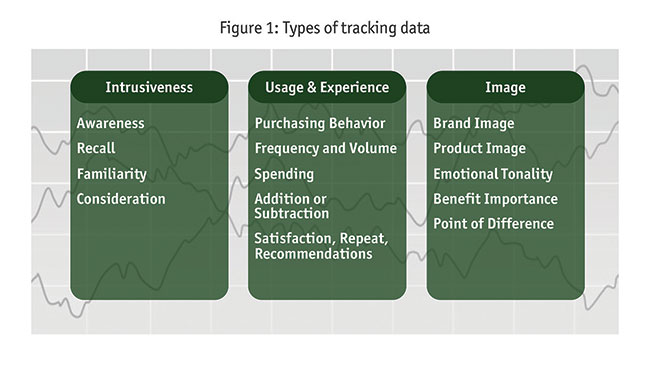 Figure 1: Types of tracking data

Intrusiveness

Awareness
Recall
Familiarity
Consideration

Usage & Experience

Purchasing Behavior
Frequency and Volume
Spending
Addition or Subtraction
Satisfaction, Repeat, Recommendations

Image

Brand Image
Product Image
Emotional Tonality
Benefit Importance
Point of Difference